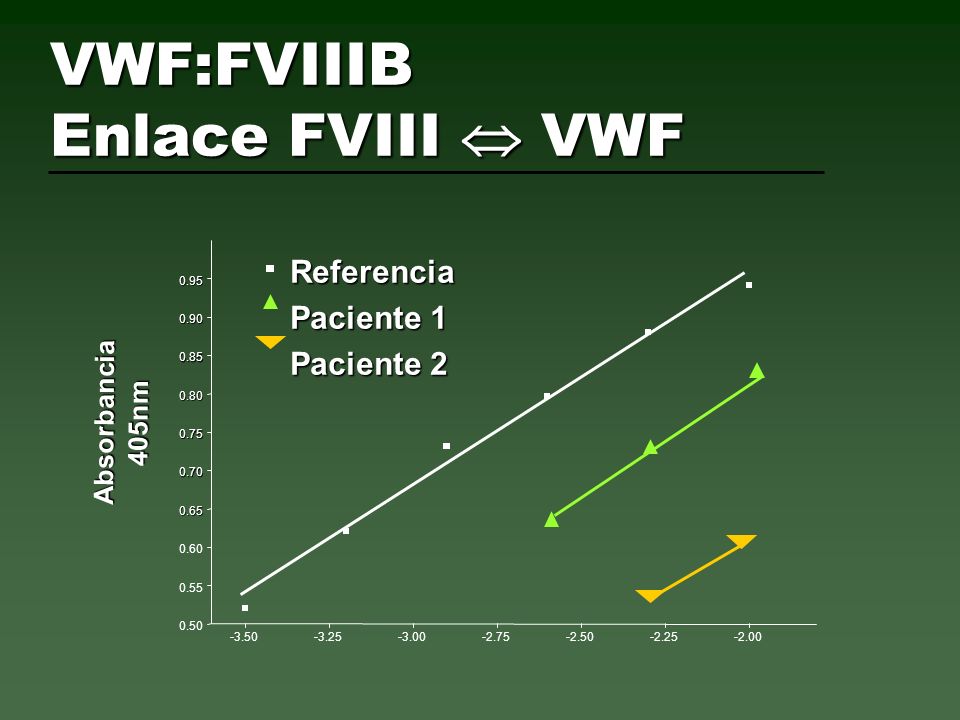 VWF:FVIIIB
Enlace FVIII $\Leftrightarrow$ VWF

Referencia
Paciente 1
Paciente 2

Absorbancia 405nm

0.95
0.90
0.85
0.80
0.75
0.70
0.65
0.60
0.55
0.50

-3.50
-3.25
-3.00
-2.75
-2.50
-2.25
-2.00